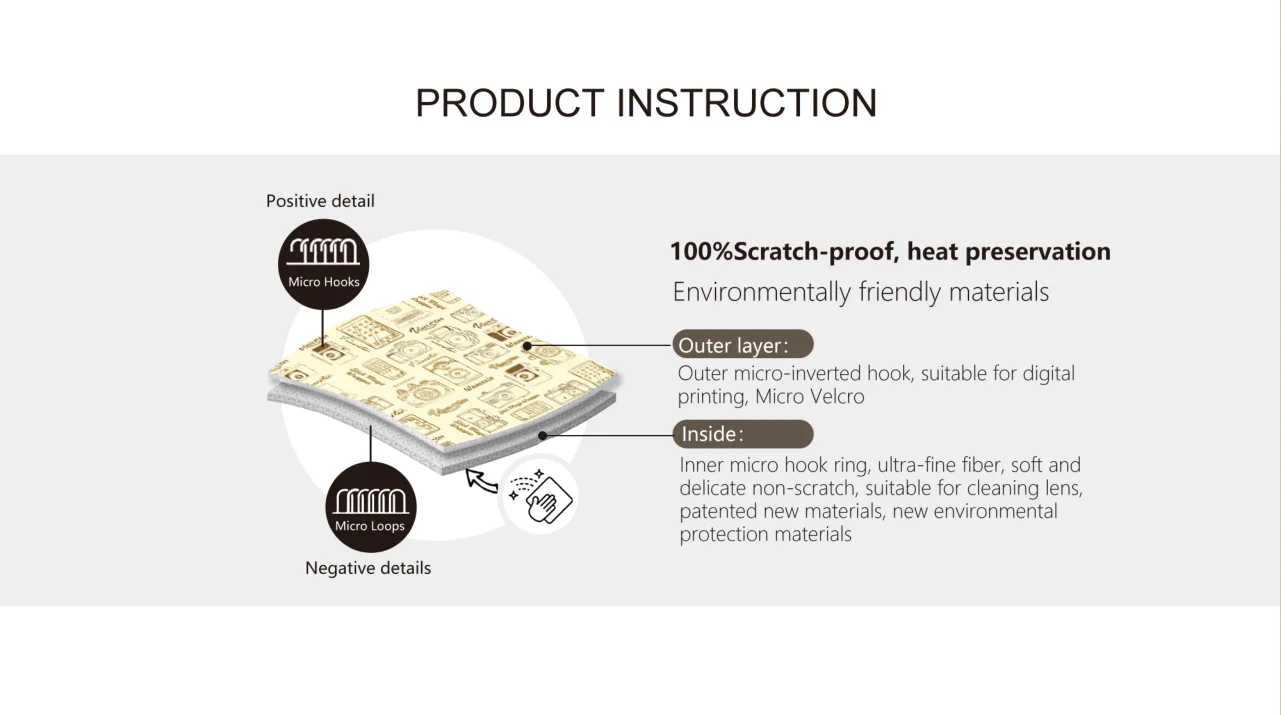 PRODUCT INSTRUCTION

Positive detail

Micro Hooks

Micro Loops

Negative details

100%Scratch-proof, heat preservation

Environmentally friendly materials

Outer layer:

Outer micro-inverted hook, suitable for digital printing, Micro Velcro

Inside:

Inner micro hook ring, ultra-fine fiber, soft and delicate non-scratch, suitable for cleaning lens, patented new materials, new environmental protection materials